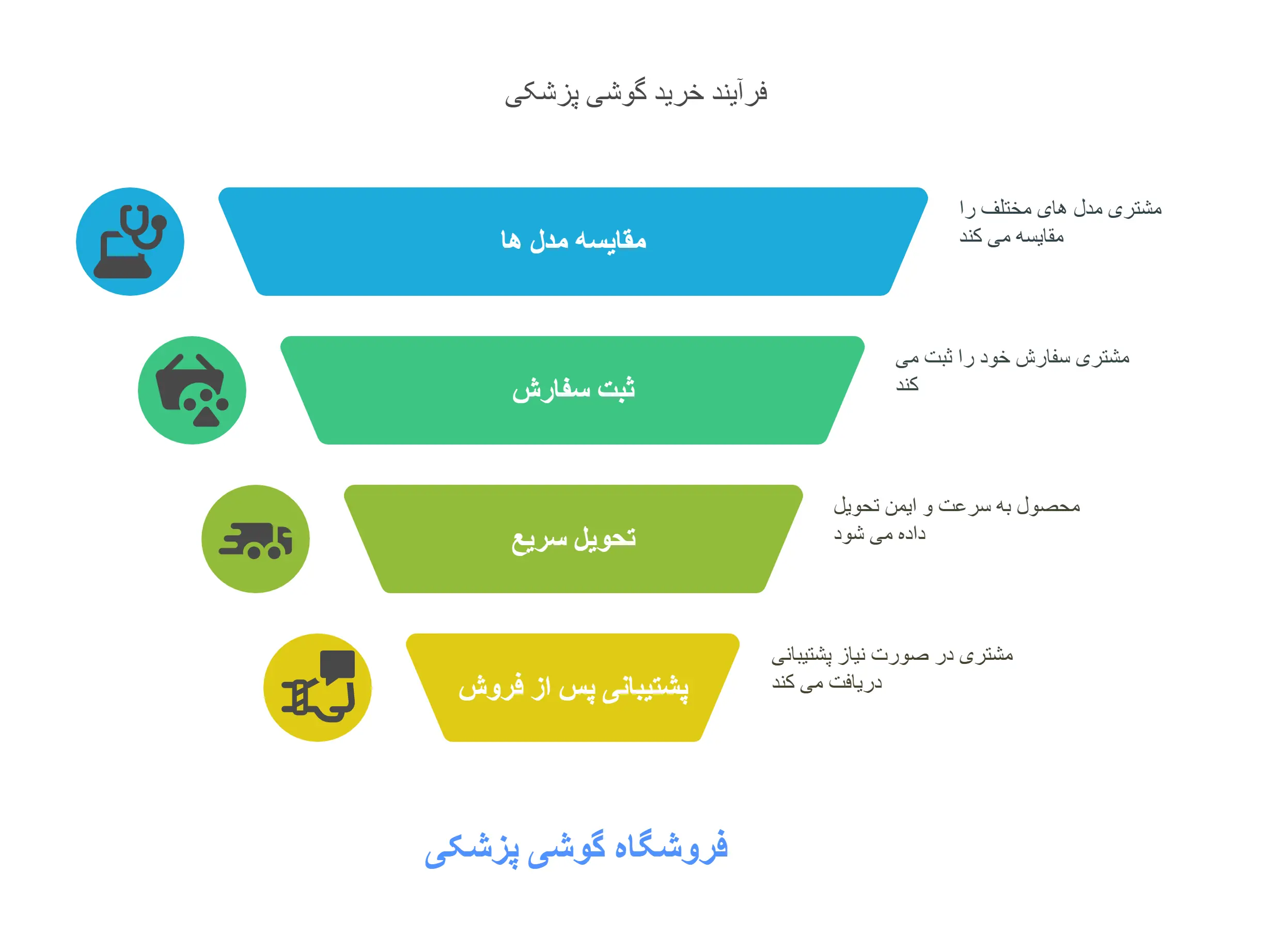 فرآیند خرید گوشی پزشکی

مقایسه مدل ها

مشتری مدل های مختلف را مقایسه می کند

ثبت سفارش

مشتری سفارش خود را ثبت می کند

تحویل سریع

محصول به سرعت و ایمن تحویل داده می شود

پشتیبانی پس از فروش

مشتری در صورت نیاز پشتیبانی دریافت می کند

فروشگاه گوشی پزشکی